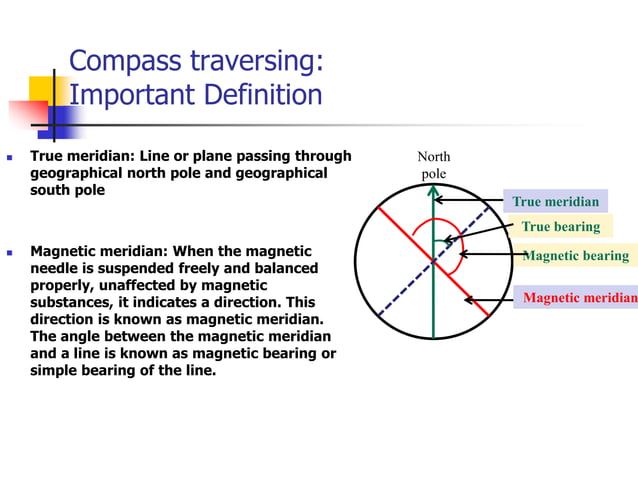 Compass traversing: Important Definition

True meridian: Line or plane passing through geographical north pole and geographical south pole

Magnetic meridian: When the magnetic needle is suspended freely and balanced properly, unaffected by magnetic substances, it indicates a direction. This direction is known as magnetic meridian. The angle between the magnetic meridian and a line is known as magnetic bearing or simple bearing of the line.

North pole

True meridian

True bearing

Magnetic bearing

Magnetic meridian